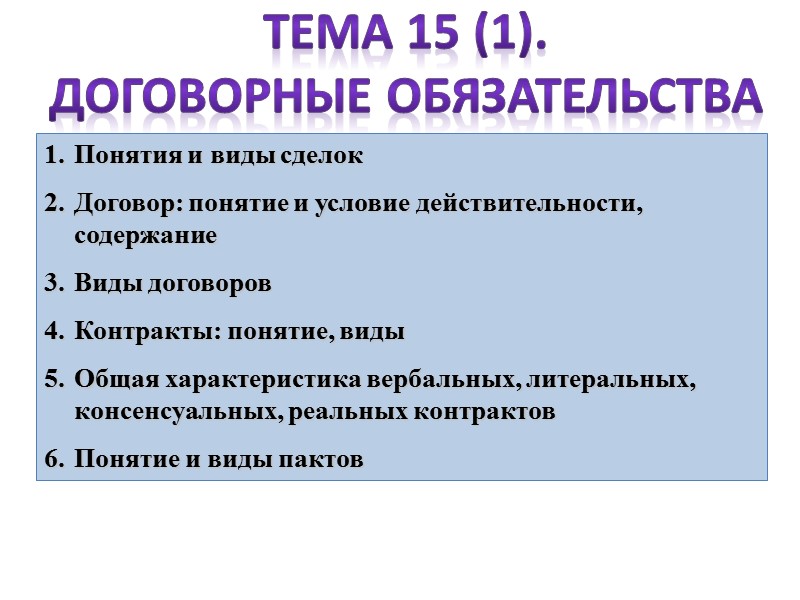 ТЕМА 15 (1).
ДОГОВОРНЫЕ ОБЯЗАТЕЛЬСТВА

1. Понятия и виды сделок
2. Договор: понятие и условие действительности, содержание
3. Виды договоров
4. Контракты: понятие, виды
5. Общая характеристика вербальных, литеральных, консенсуальных, реальных контрактов
6. Понятие и виды пактов